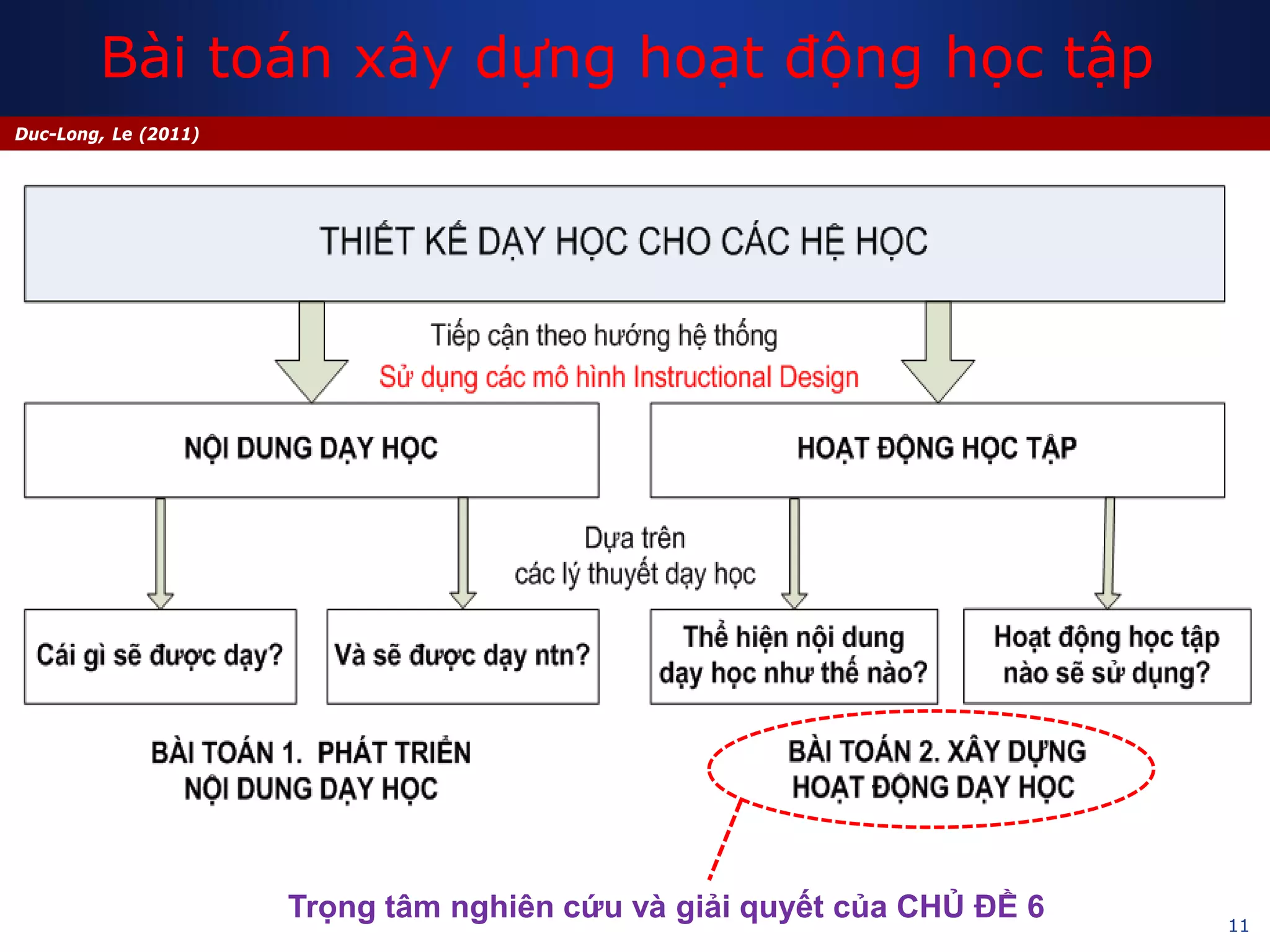 Bài toán xây dựng hoạt động học tập

Duc-Long, Le (2011)

THIẾT KẾ DẠY HỌC CHO CÁC HỆ HỌC

Tiếp cận theo hướng hệ thống

Sử dụng các mô hình Instructional Design

NỘI DUNG DẠY HỌC

HOẠT ĐỘNG HỌC TẬP

Dựa trên các lý thuyết dạy học

Cái gì sẽ được dạy?

Và sẽ được dạy ntn?

Thể hiện nội dung dạy học như thế nào?

Hoạt động học tập nào sẽ sử dụng?

BÀI TOÁN 1. PHÁT TRIỂN NỘI DUNG DẠY HỌC

BÀI TOÁN 2. XÂY DỰNG HOẠT ĐỘNG DẠY HỌC

Trọng tâm nghiên cứu và giải quyết của CHỦ ĐỀ 6

11